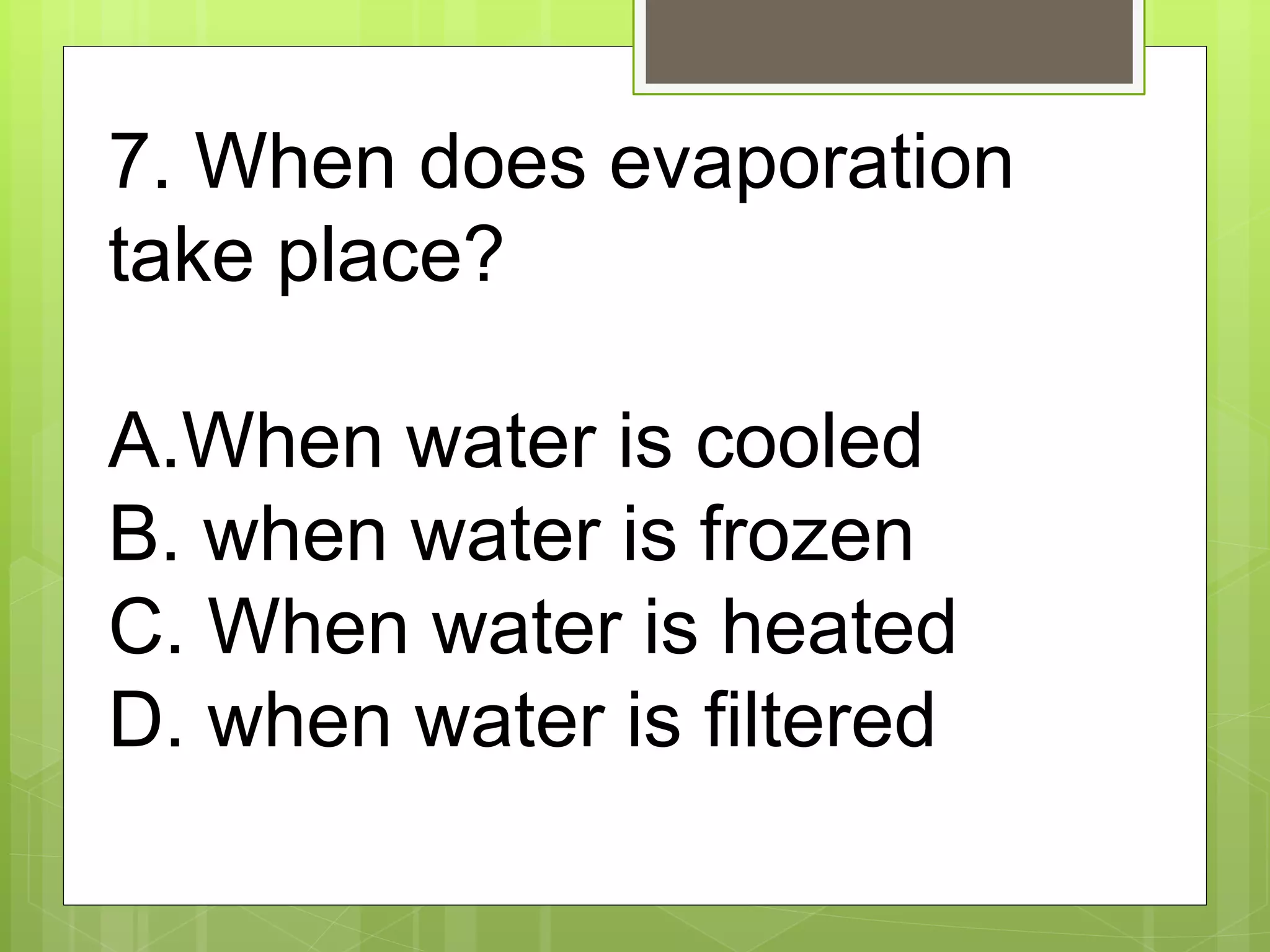 7. When does evaporation take place?

A.When water is cooled
B. when water is frozen
C. When water is heated
D. when water is filtered